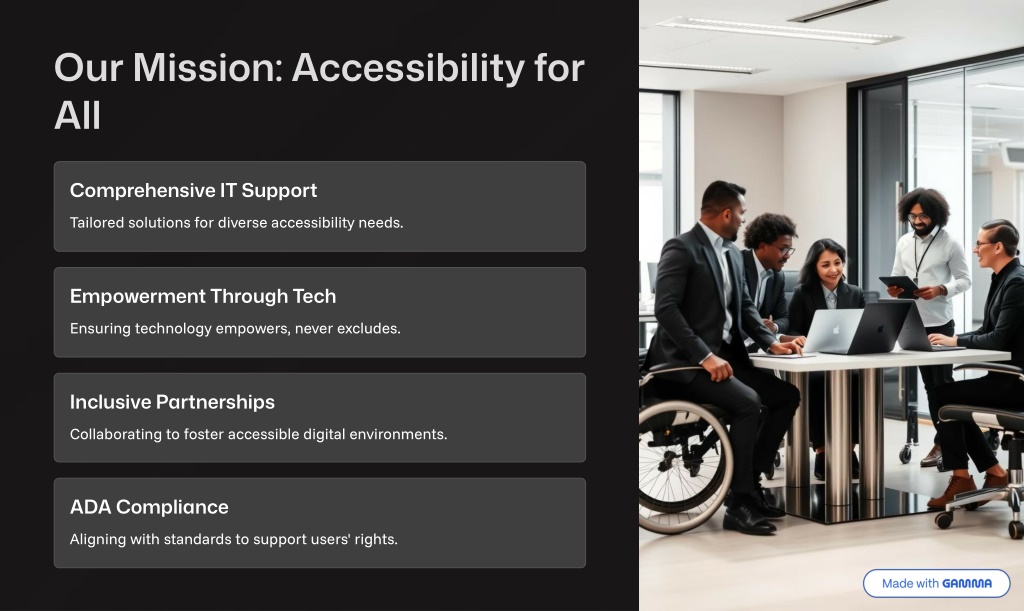 Our Mission: Accessibility for All

Comprehensive IT Support

Tailored solutions for diverse accessibility needs.

Empowerment Through Tech

Ensuring technology empowers, never excludes.

Inclusive Partnerships

Collaborating to foster accessible digital environments.

ADA Compliance

Aligning with standards to support users' rights.

Made with GAMMA